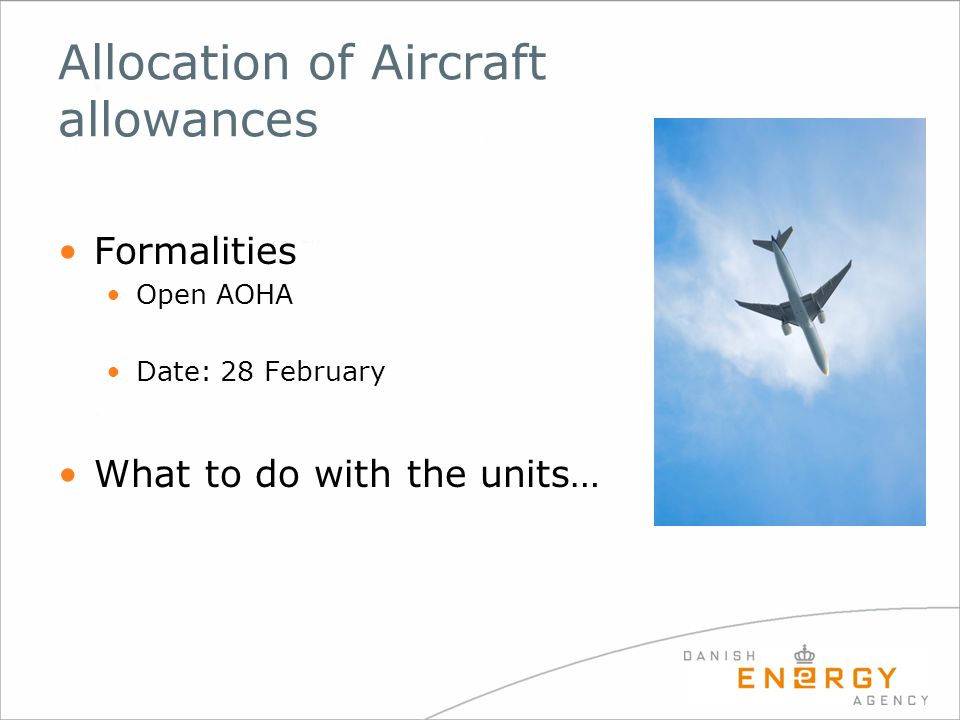 Allocation of Aircraft allowances

• Formalities
  • Open AOHA
  • Date: 28 February

• What to do with the units…

DANISH
ENERGY
AGENCY